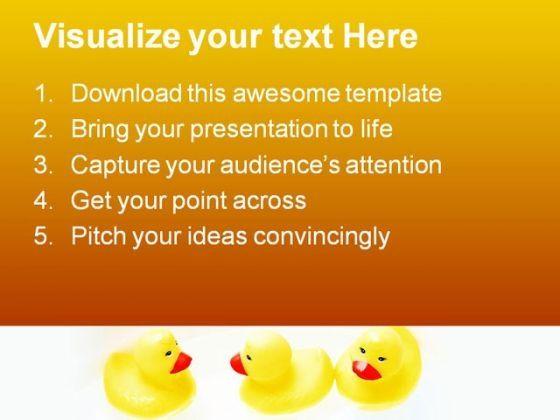 Visualize your text Here

1. Download this awesome template
2. Bring your presentation to life
3. Capture your audience's attention
4. Get your point across
5. Pitch your ideas convincingly